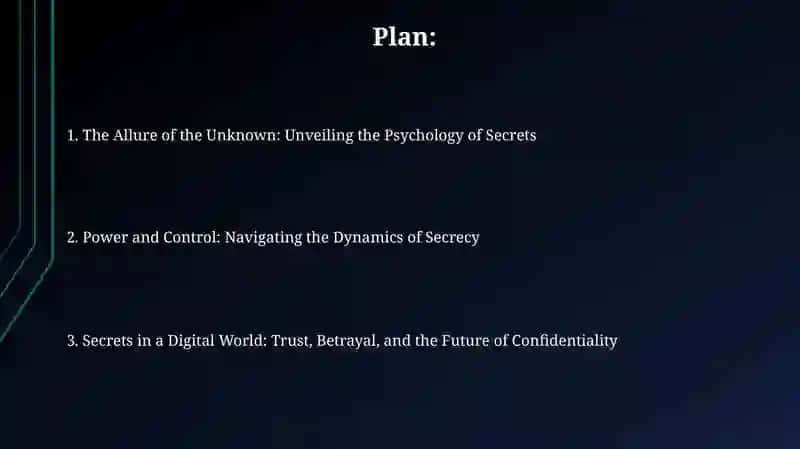 Plan:

1. The Allure of the Unknown: Unveiling the Psychology of Secrets

2. Power and Control: Navigating the Dynamics of Secrecy

3. Secrets in a Digital World: Trust, Betrayal, and the Future of Confidentiality